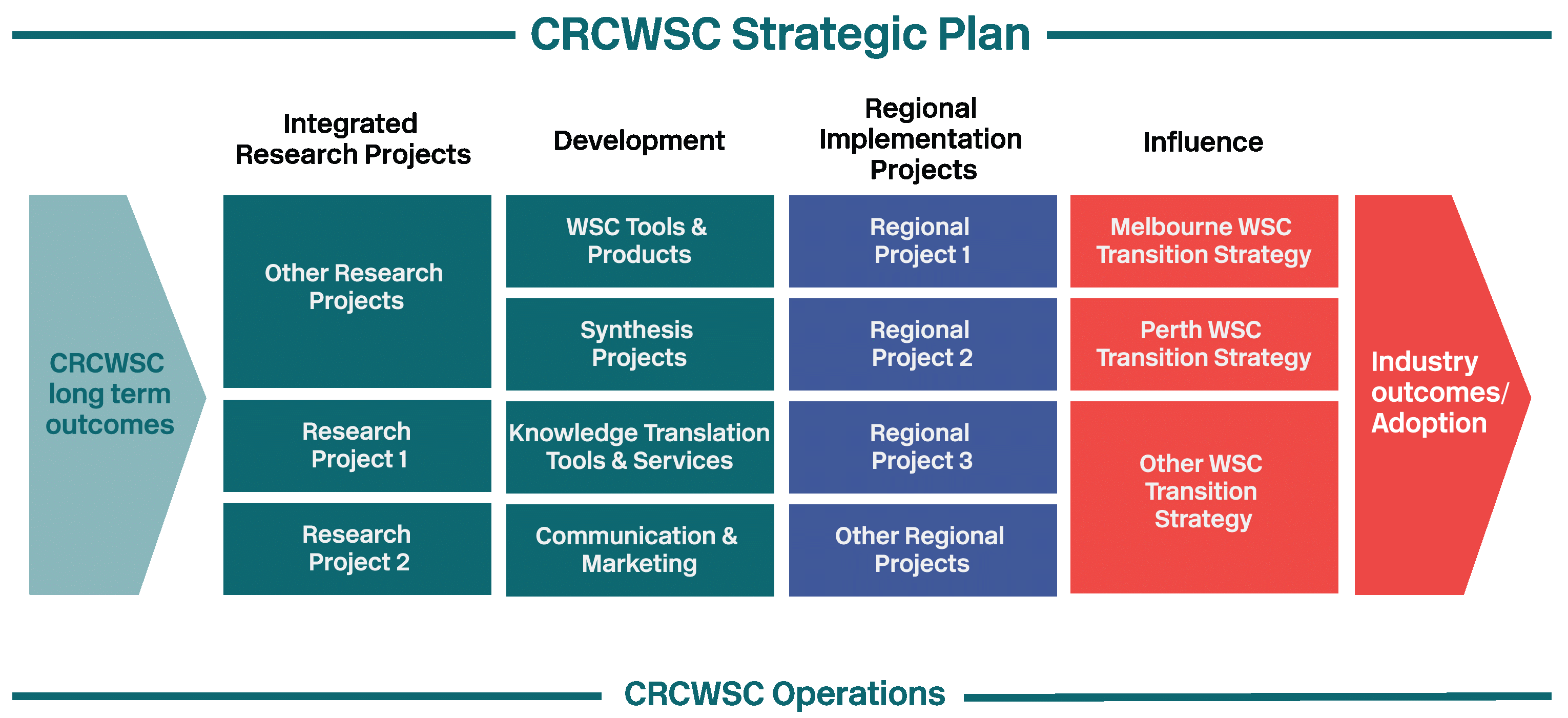 CRCWSC Strategic Plan

CRCWSC long term outcomes

Integrated Research Projects

Other Research Projects

Research Project 1

Research Project 2

Development

WSC Tools & Products

Synthesis Projects

Knowledge Translation Tools & Services

Communication & Marketing

Regional Implementation Projects

Regional Project 1

Regional Project 2

Regional Project 3

Other Regional Projects

Influence

Melbourne WSC Transition Strategy

Perth WSC Transition Strategy

Other WSC Transition Strategy

Industry outcomes/ Adoption

CRCWSC Operations